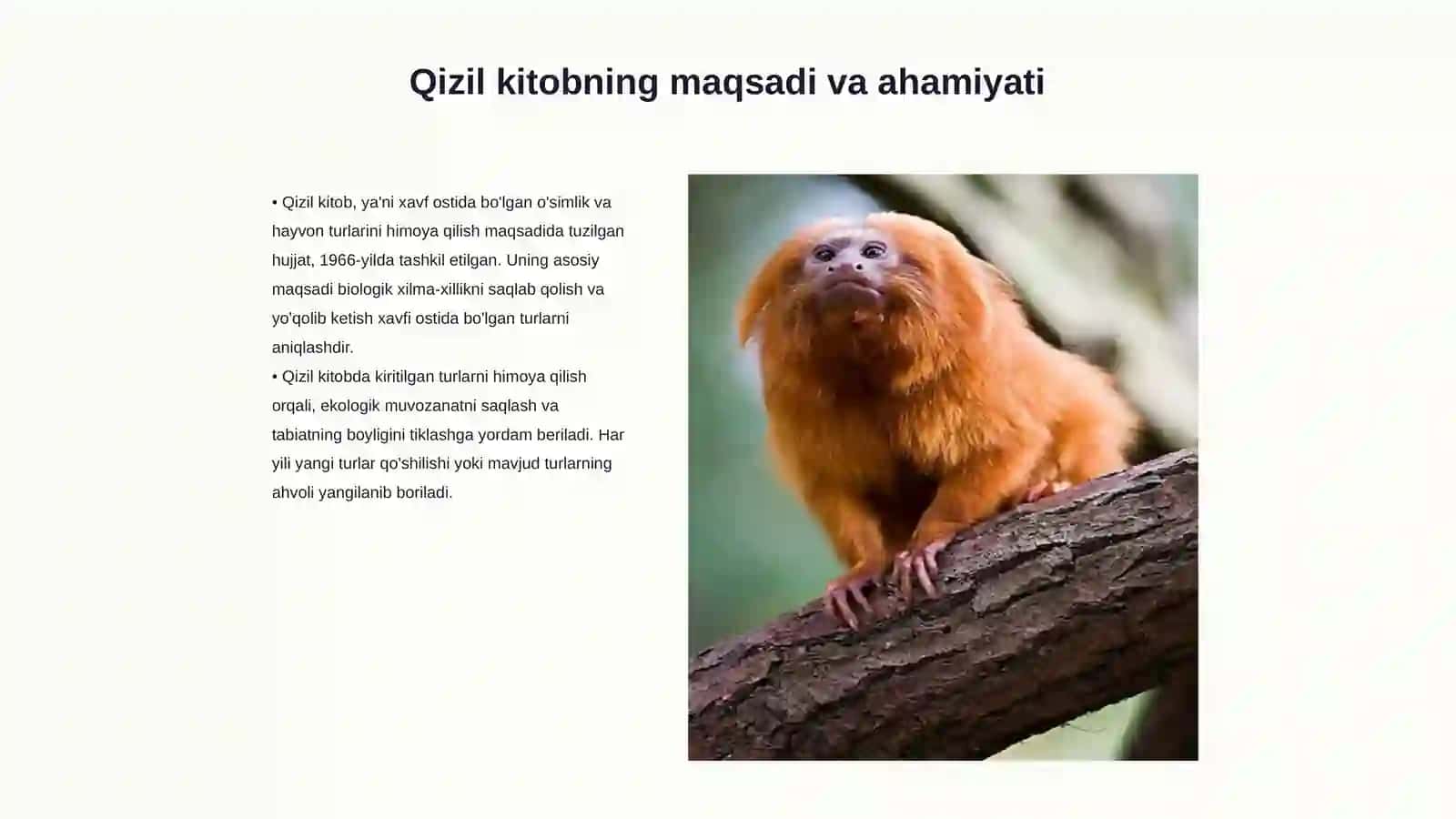 Qizil kitobning maqsadi va ahamiyati

• Qizil kitob, ya'ni xavf ostida bo'lgan o'simlik va hayvon turlarini himoya qilish maqsadida tuzilgan hujjat, 1966-yilda tashkil etilgan. Uning asosiy maqsadi biologik xilma-xillikni saqlab qolish va yo'qolib ketish xavfi ostida bo'lgan turlarni aniqlashdir.
• Qizil kitobda kiritilgan turlarni himoya qilish orqali, ekologik muvozanatni saqlash va tabiatning boyligini tiklashga yordam beriladi. Har yili yangi turlar qo'shilishi yoki mavjud turlarning ahvoli yangilanib boriladi.